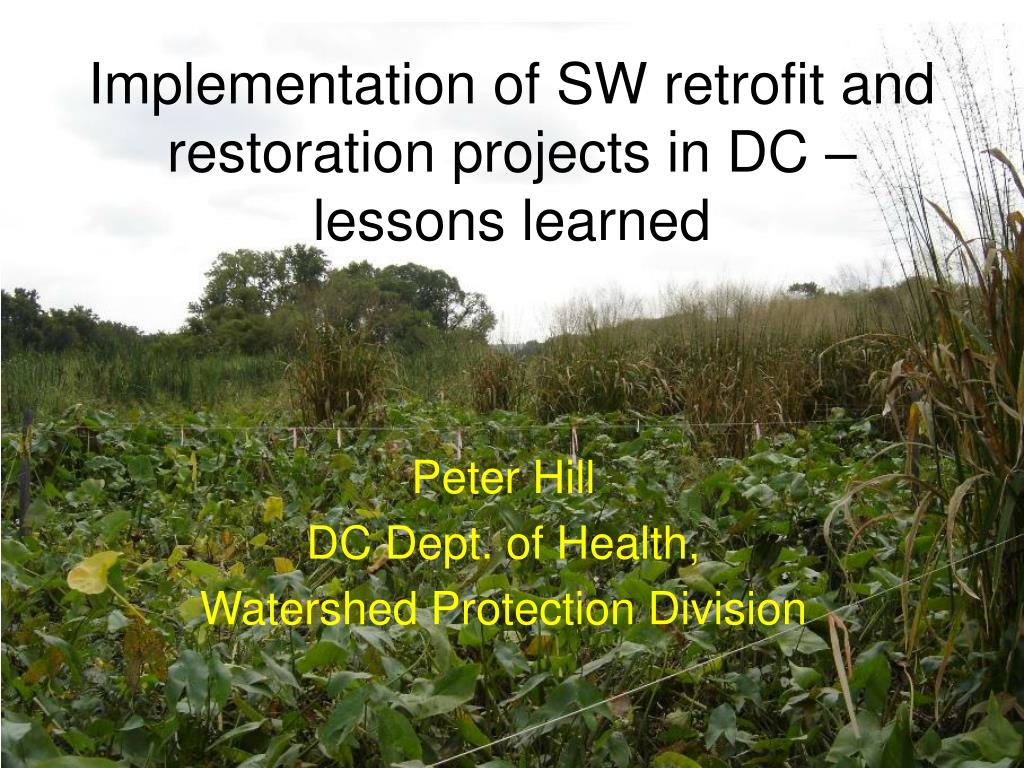 Implementation of SW retrofit and restoration projects in DC – lessons learned

Peter Hill
DC Dept. of Health,
Watershed Protection Division